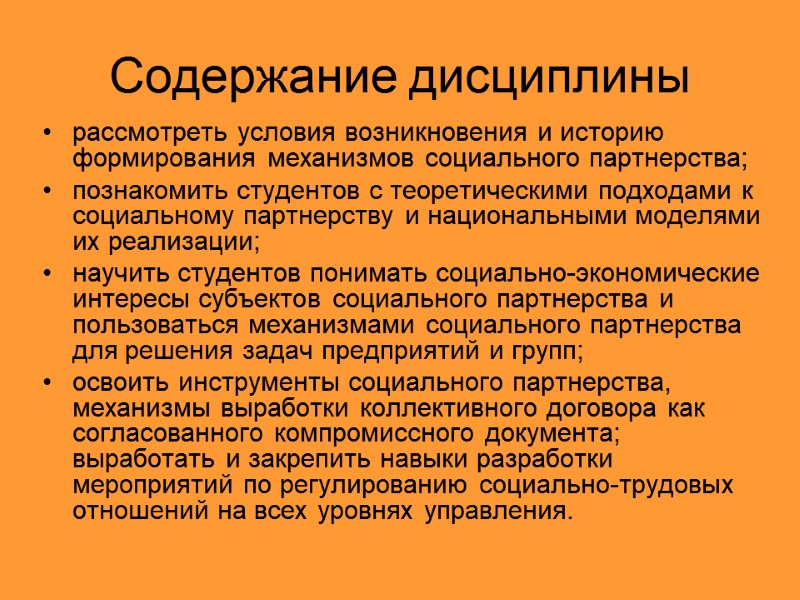 Содержание дисциплины

• рассмотреть условия возникновения и историю формирования механизмов социального партнерства;
• познакомить студентов с теоретическими подходами к социальному партнерству и национальными моделями их реализации;
• научить студентов понимать социально-экономические интересы субъектов социального партнерства и пользоваться механизмами социального партнерства для решения задач предприятий и групп;
• освоить инструменты социального партнерства, механизмы выработки коллективного договора как согласованного компромиссного документа; выработать и закрепить навыки разработки мероприятий по регулированию социально-трудовых отношений на всех уровнях управления.